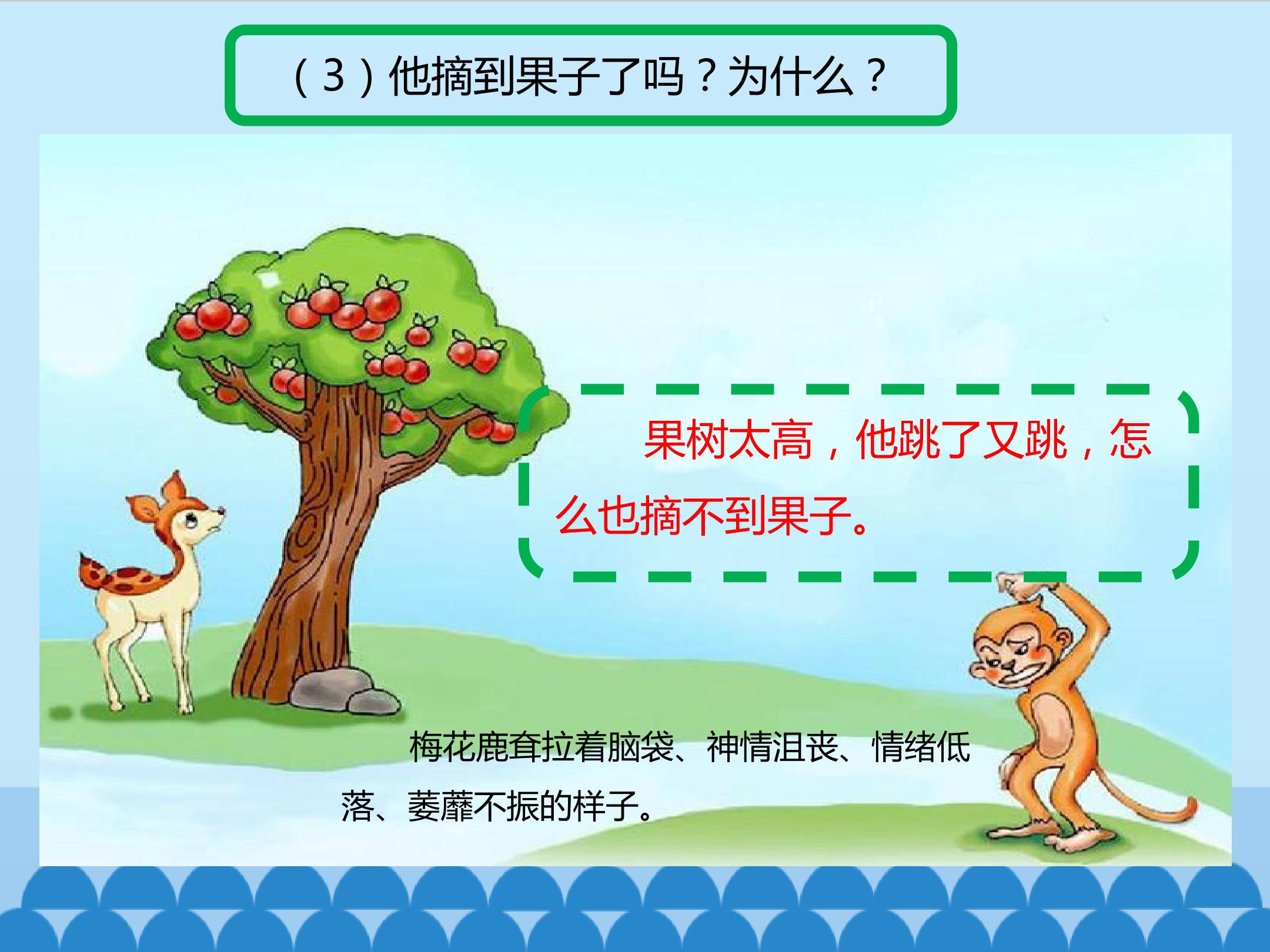 （3）他摘到果子了吗？为什么？

果树太高，他跳了又跳，怎么也摘不到果子。

梅花鹿耷拉着脑袋、神情沮丧、情绪低落、萎靡不振的样子。